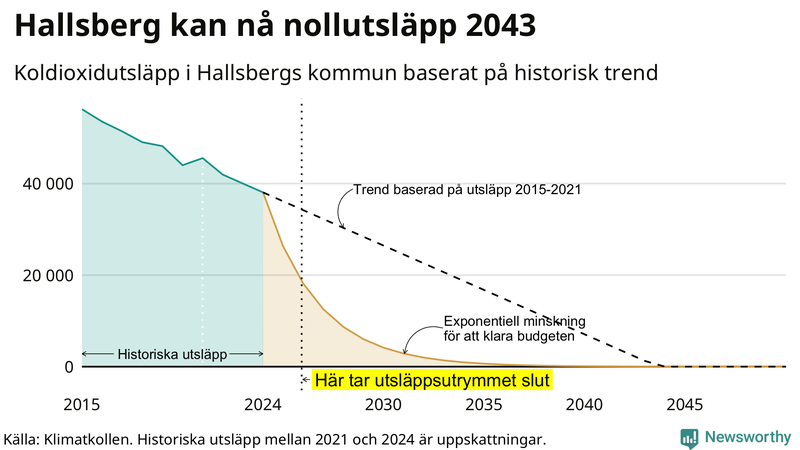 Hallsberg kan nå nollutsläpp 2043

Koldioxidutsläpp i Hallsbergs kommun baserat på historisk trend

40 000

20 000

0

Trend baserad på utsläpp 2015-2021

Exponentiell minskning för att klara budgeten

Historiska utsläpp

Här tar utsläppsutrymmet slut

2015

2024

2030

2035

2040

2045

Källa: Klimatkollen. Historiska utsläpp mellan 2021 och 2024 är uppskattningar.

Newsworthy